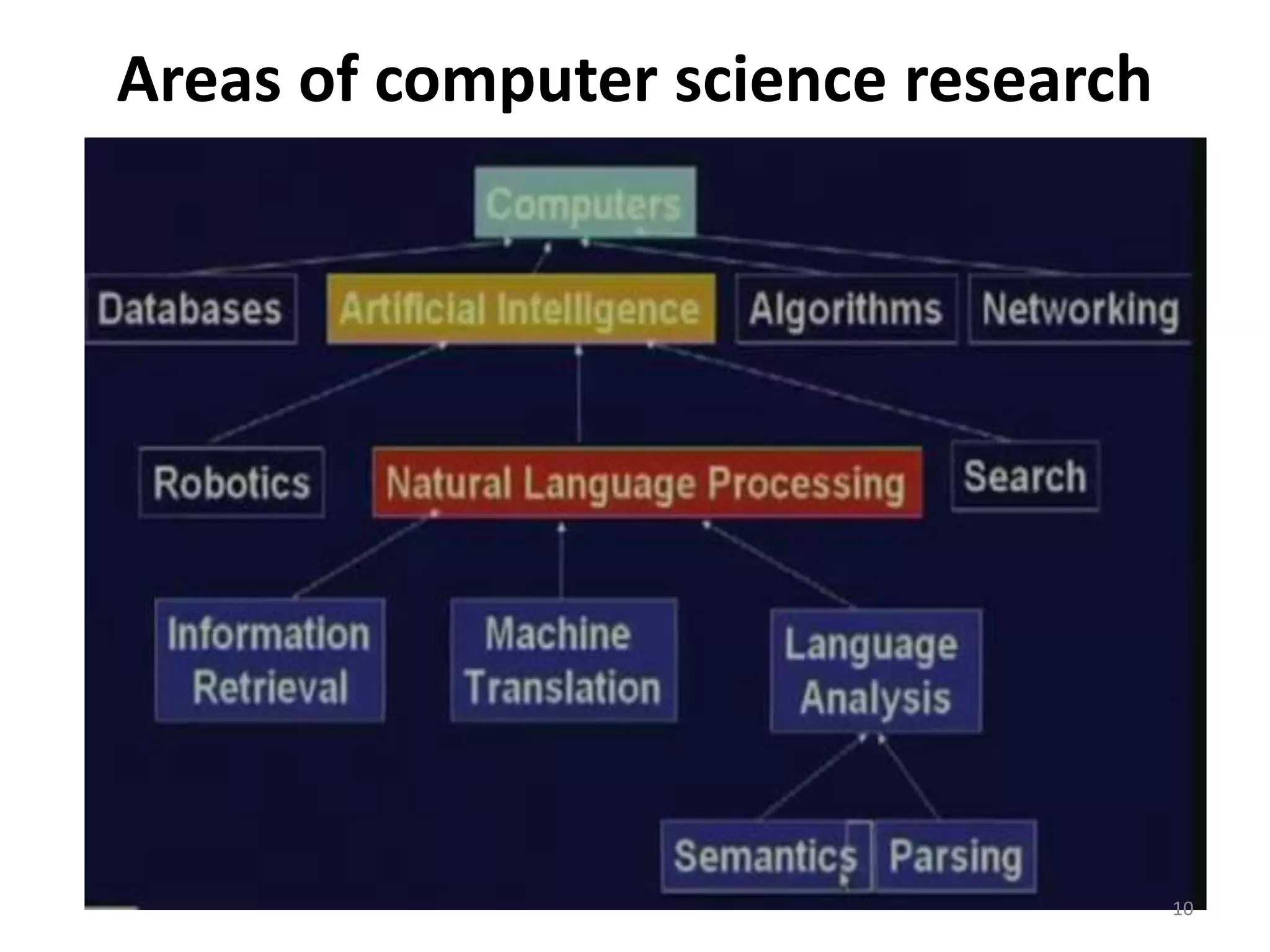 Areas of computer science research

Computers

Databases

Artificial Intelligence

Algorithms

Networking

Robotics

Natural Language Processing

Search

Information Retrieval

Machine Translation

Language Analysis

Semantics

Parsing

10